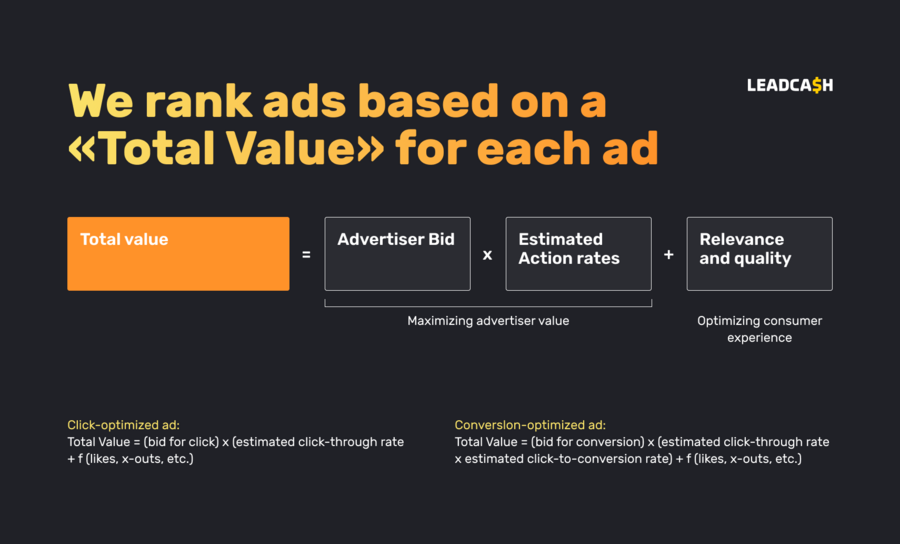 LEADCA$H

We rank ads based on a «Total Value» for each ad

Total value = Advertiser Bid x Estimated Action rates + Relevance and quality

Maximizing advertiser value

Optimizing consumer experience

Click-optimized ad:
Total Value = (bid for click) x (estimated click-through rate + f (likes, x-outs, etc.)

Conversion-optimized ad:
Total Value = (bid for conversion) x (estimated click-through rate x estimated click-to-conversion rate) + f (likes, x-outs, etc.)